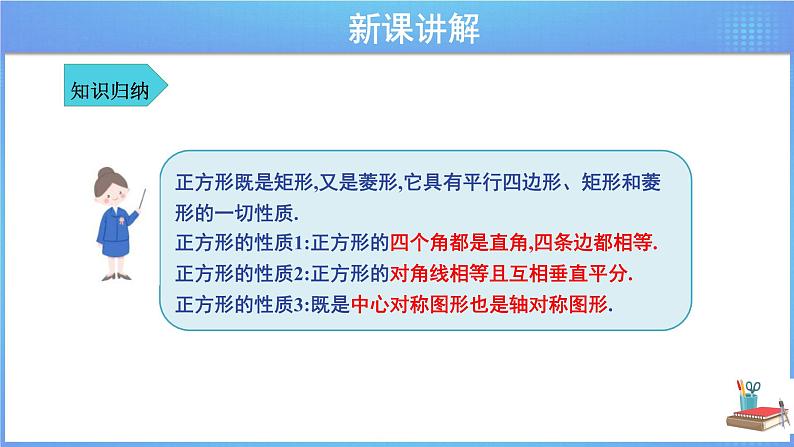 新课讲解

知识归纳

正方形既是矩形,又是菱形,它具有平行四边形、矩形和菱形的一切性质.
正方形的性质1:正方形的四个角都是直角,四条边都相等.
正方形的性质2:正方形的对角线相等且互相垂直平分.
正方形的性质3:既是中心对称图形也是轴对称图形.